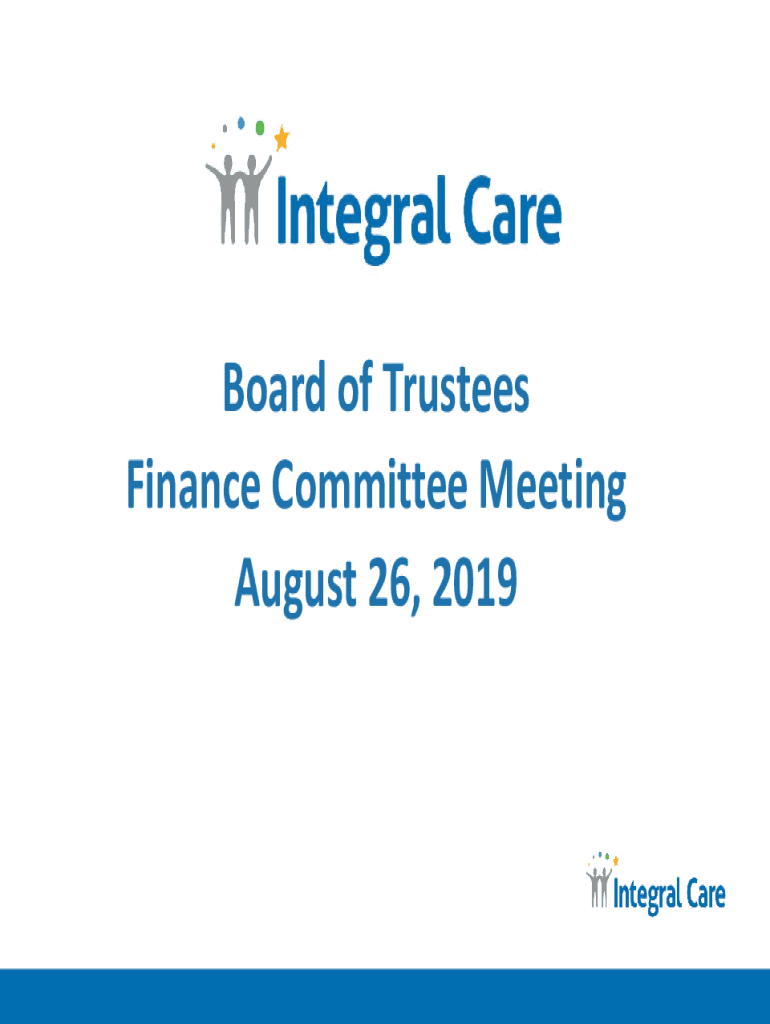 Integral Care

Board of Trustees
Finance Committee Meeting
August 26, 2019

Integral Care